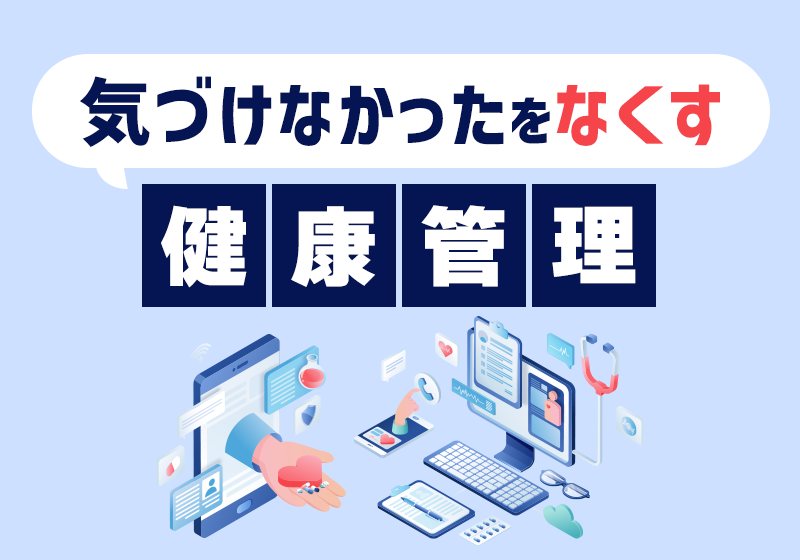 気づけなかったをなくす

健康管理